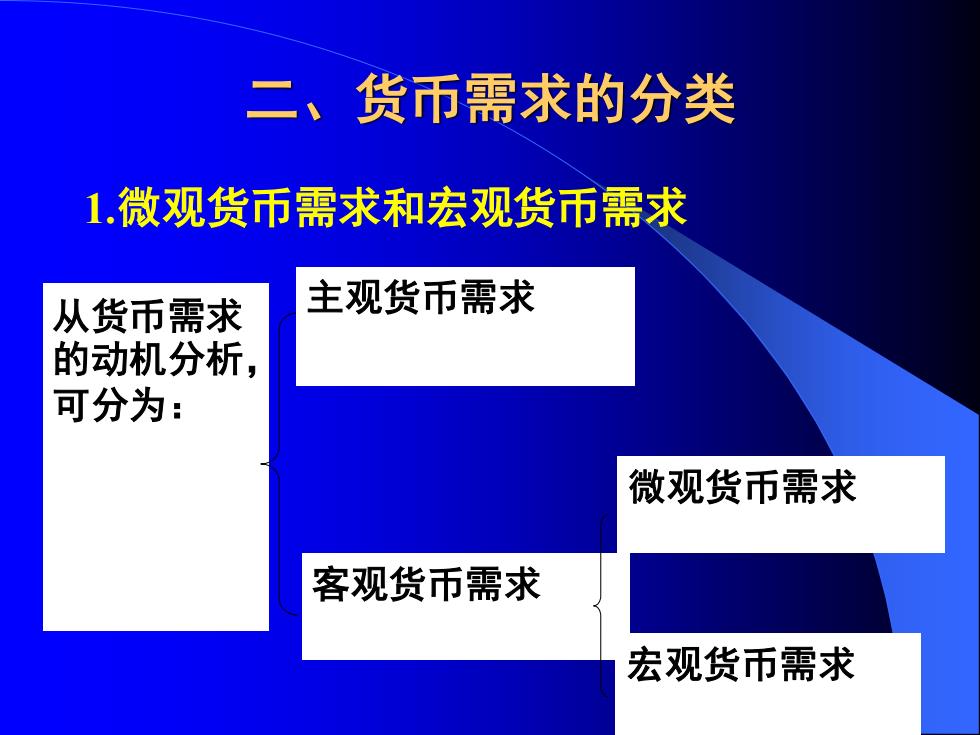 二、货币需求的分类

1.微观货币需求和宏观货币需求

从货币需求的动机分析，可分为：

主观货币需求

客观货币需求

微观货币需求

宏观货币需求